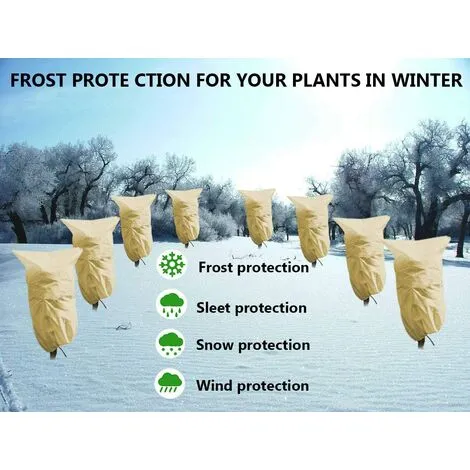 FROST PROTE CTION FOR YOUR PLANTS IN WINTER

Frost protection

Sleet protection

Snow protection

Wind protection